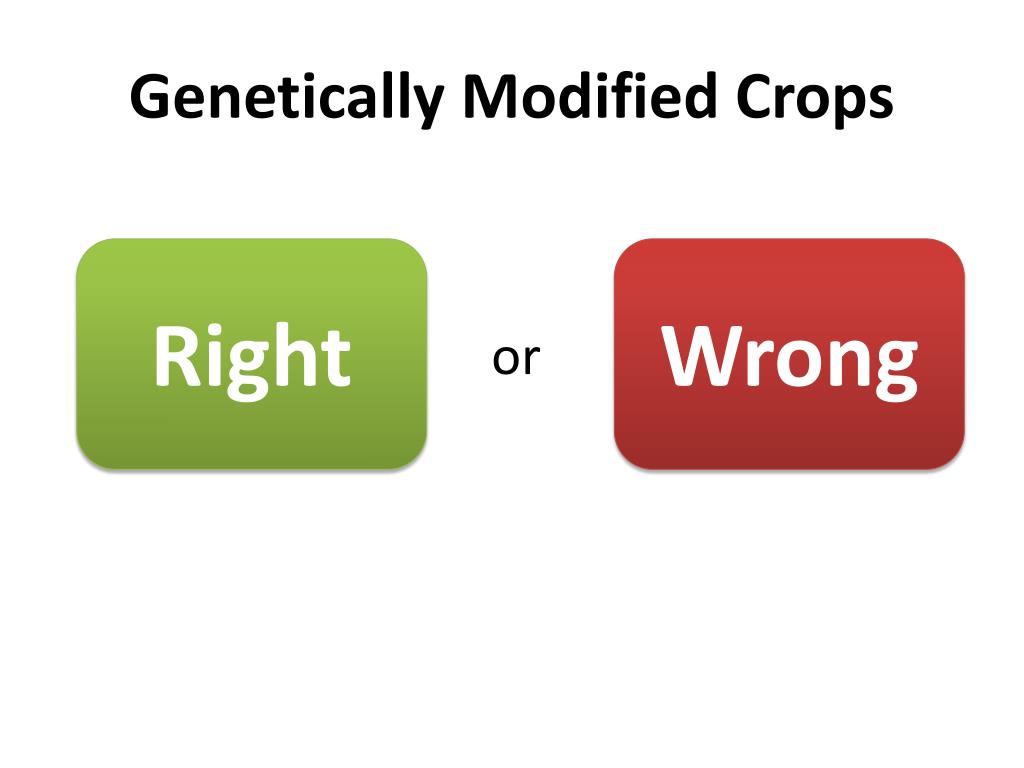 Genetically Modified Crops

Right

or

Wrong